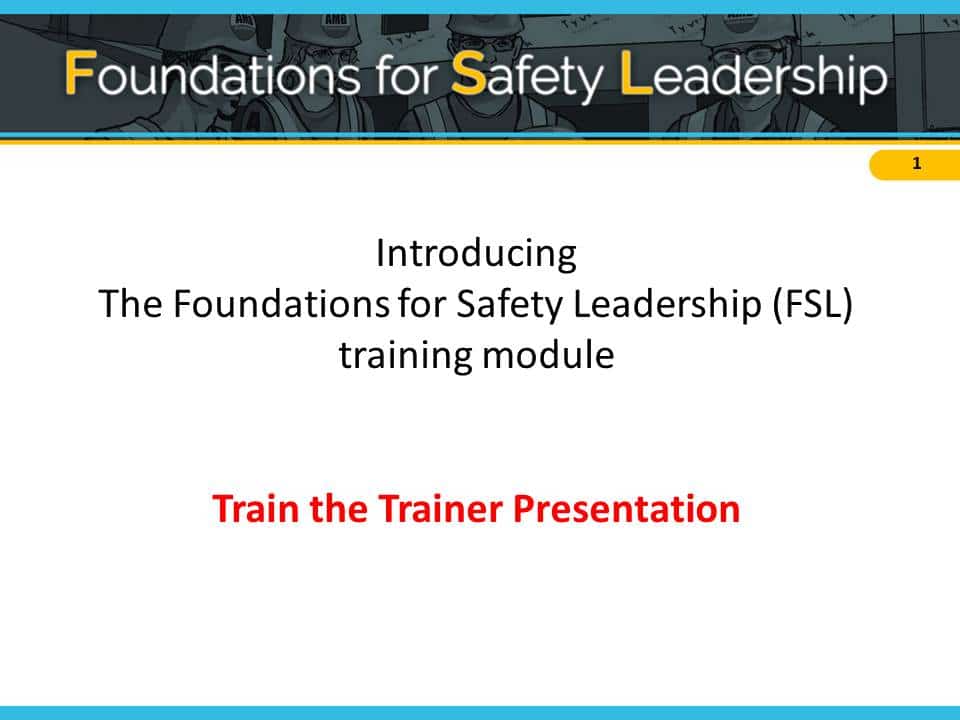 Foundations for Safety Leadership

1

Introducing
The Foundations for Safety Leadership (FSL)
training module

Train the Trainer Presentation